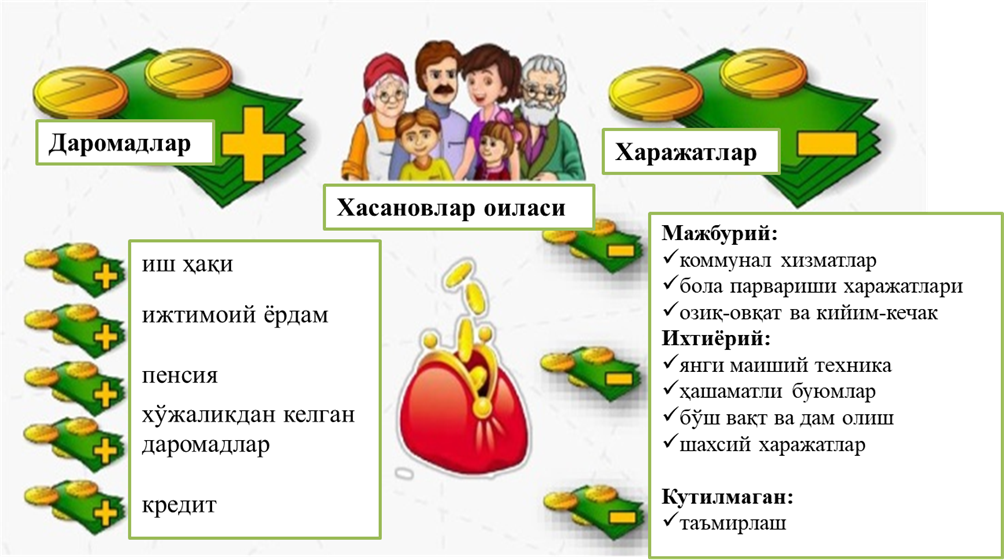 Даромадлар

Хасановлар оиласи

Харажатлар

иш ҳақи

ижтимоий ёрдам

пенсия

хўжаликдан келган даромадлар

кредит

Мажбурий:
✓коммунал хизматлар
✓бола парвариши харажатлари
✓озиқ-овқат ва кийим-кечак
Ихтиёрий:
✓янги маиший техника
✓ҳашаматли буюмлар
✓бўш вақт ва дам олиш
✓шахсий харажатлар

Кутилмаган:
✓таъмирлаш